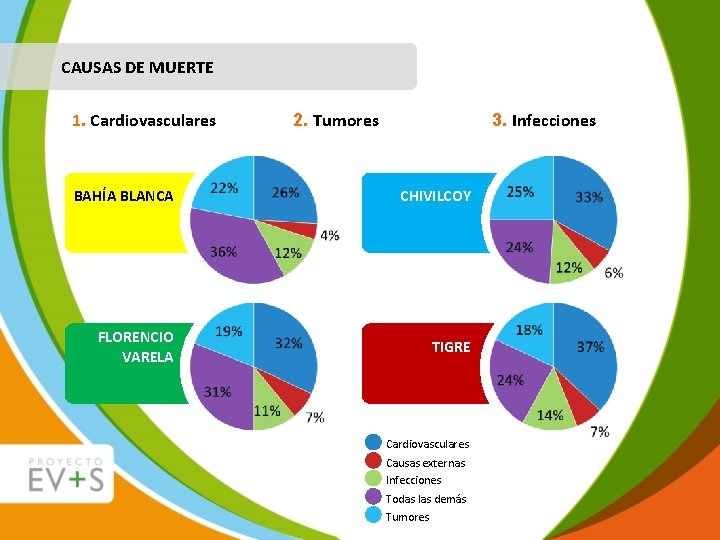 CAUSAS DE MUERTE

1. Cardiovasculares 2. Tumores 3. Infecciones

BAHÍA BLANCA

22%
26%
4%
12%
36%

CHIVILCOY

25%
33%
6%
12%
24%

FLORENCIO VARELA

19%
32%
7%
11%
31%

TIGRE

18%
37%
7%
14%
24%

Cardiovasculares
Causas externas
Infecciones
Todas las demás
Tumores

PROYECTO
EV+S